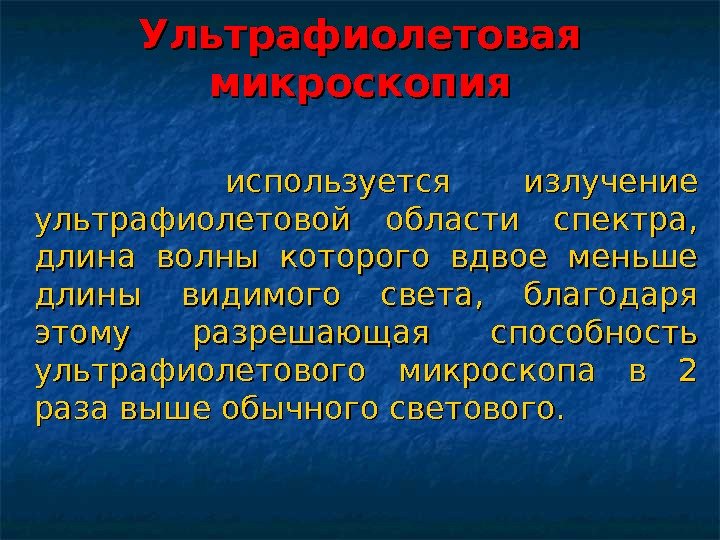 Ультрафиолетовая микроскопия

используется излучение ультрафиолетовой области спектра, длина волны которого вдвое меньше длины видимого света, благодаря этому разрешающая способность ультрафиолетового микроскопа в 2 раза выше обычного светового.